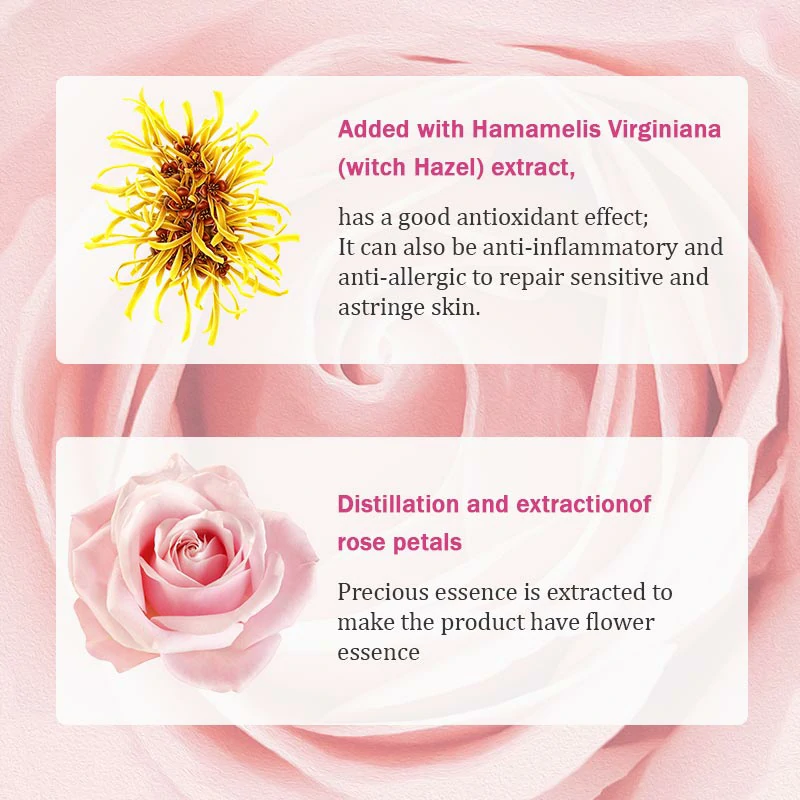 Added with Hamamelis Virginiana (witch Hazel) extract,

has a good antioxidant effect;
It can also be anti-inflammatory and anti-allergic to repair sensitive and astringe skin.

Distillation and extractionof rose petals

Precious essence is extracted to make the product have flower essence